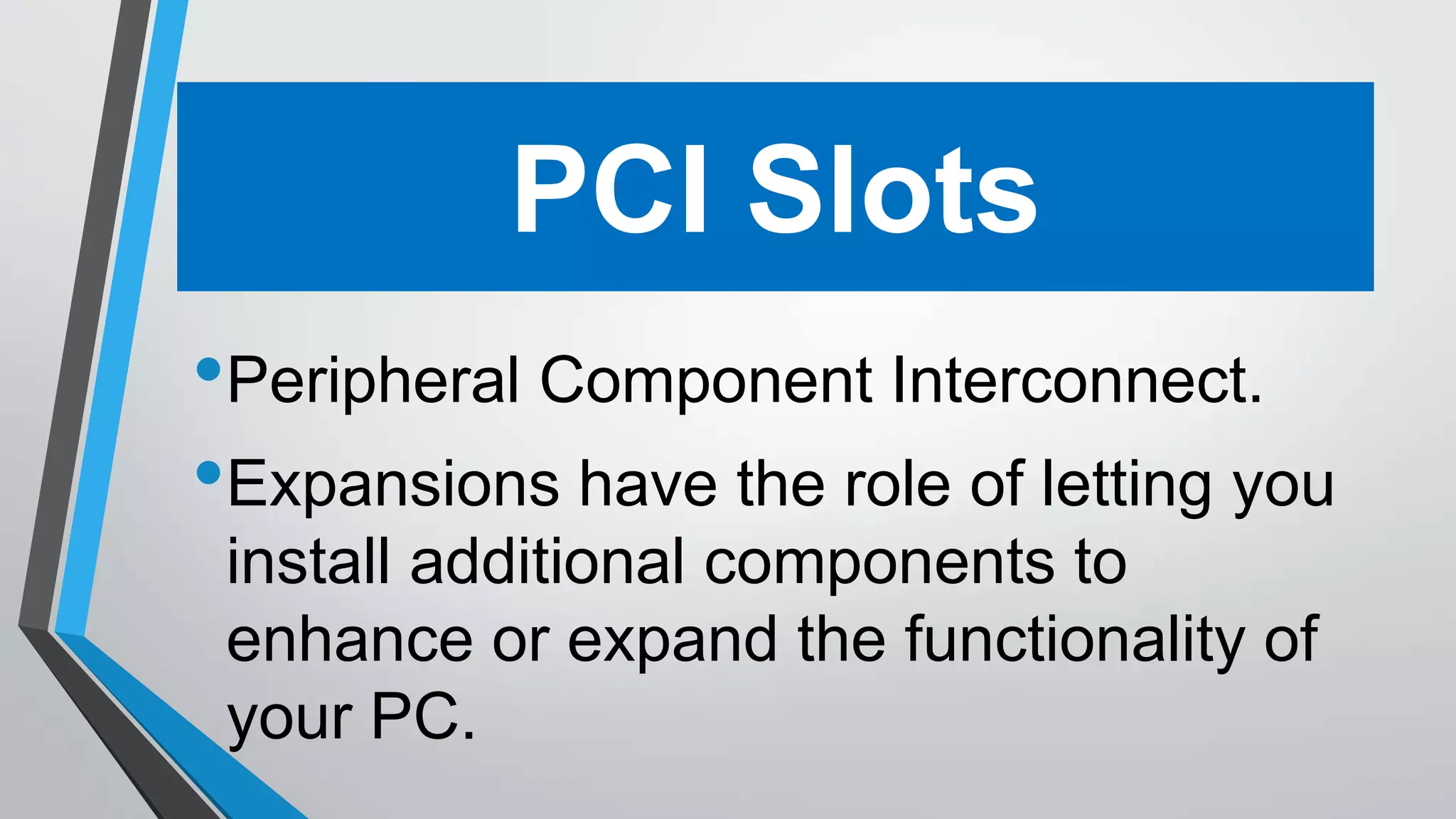 PCI Slots

• Peripheral Component Interconnect.

• Expansions have the role of letting you install additional components to enhance or expand the functionality of your PC.